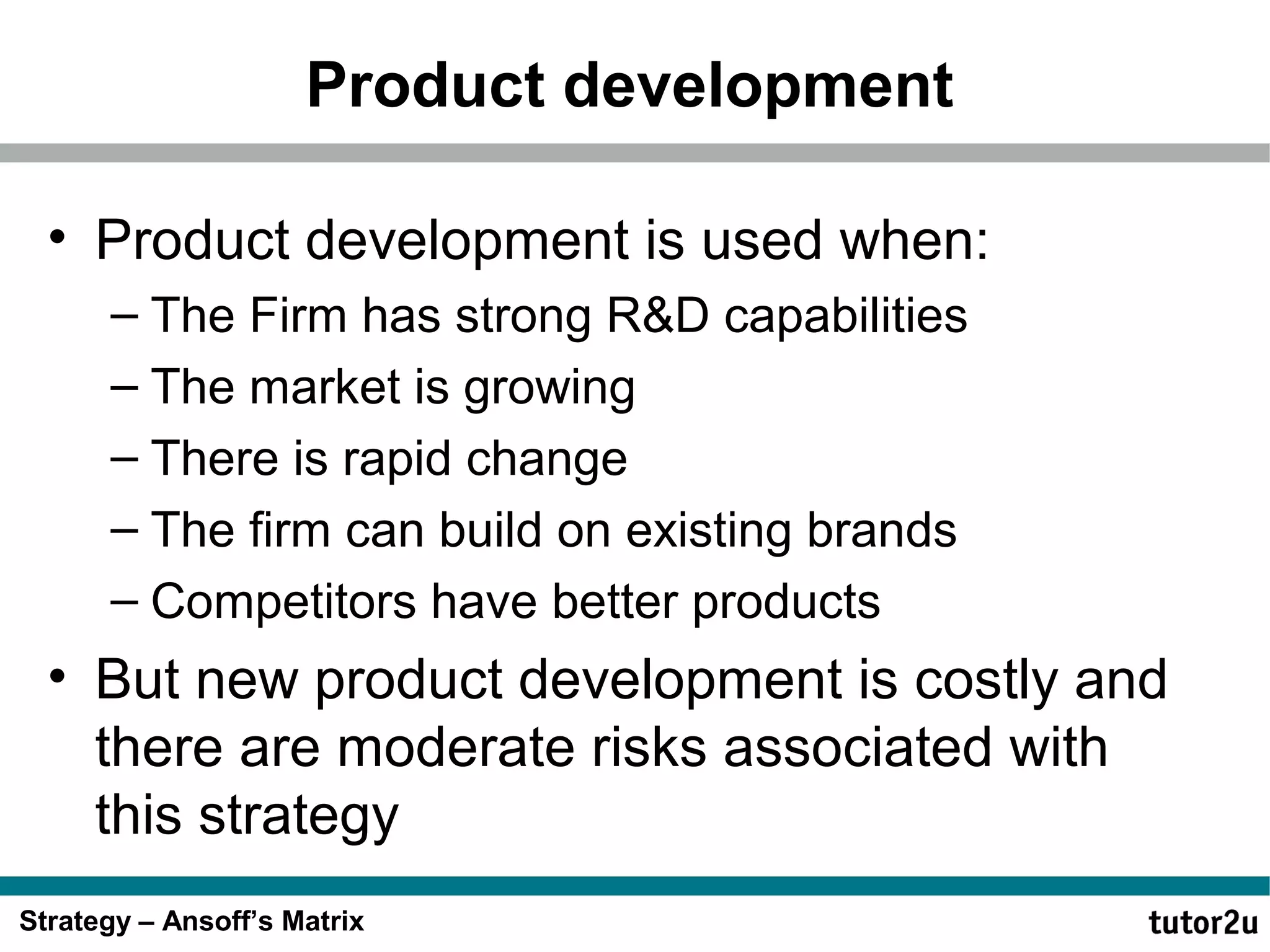 Product development

• Product development is used when:
– The Firm has strong R&D capabilities
– The market is growing
– There is rapid change
– The firm can build on existing brands
– Competitors have better products

• But new product development is costly and there are moderate risks associated with this strategy

Strategy – Ansoff's Matrix

tutor2u